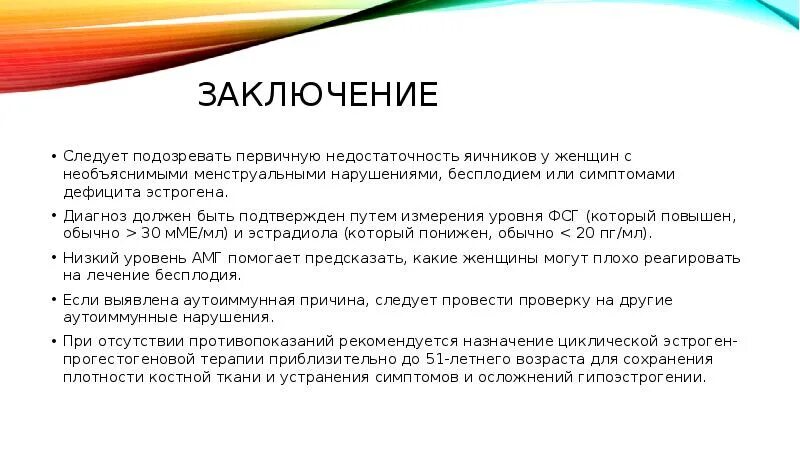 ЗАКЛЮЧЕНИЕ

• Следует подозревать первичную недостаточность яичников у женщин с необъяснимыми менструальными нарушениями, бесплодием или симптомами дефицита эстрогена.

• Диагноз должен быть подтвержден путем измерения уровня ФСГ (который повышен, обычно > 30 мМЕ/мл) и эстрадиола (который понижен, обычно < 20 пг/мл).

• Низкий уровень АМГ помогает предсказать, какие женщины могут плохо реагировать на лечение бесплодия.

• Если выявлена аутоиммунная причина, следует провести проверку на другие аутоиммунные нарушения.

• При отсутствии противопоказаний рекомендуется назначение циклической эстроген-прогестогеновой терапии приблизительно до 51-летнего возраста для сохранения плотности костной ткани и устранения симптомов и осложнений гипоэстрогении.